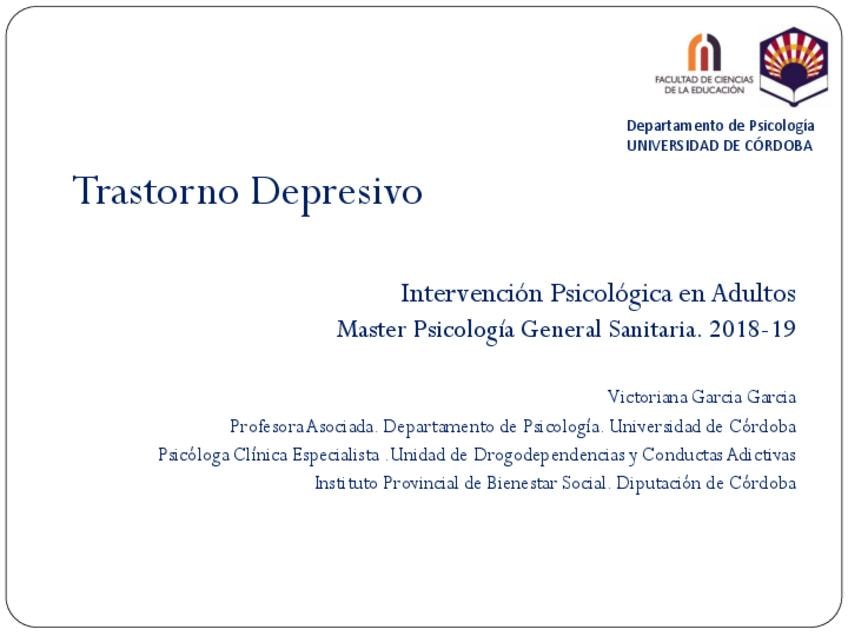 FACULTAD DE CIENCIAS DE LA EDUCACIÓN

Departamento de Psicología
UNIVERSIDAD DE CÓRDOBA

Trastorno Depresivo

Intervención Psicológica en Adultos
Master Psicología General Sanitaria. 2018-19

Victoriana Garcia Garcia
Profesora Asociada. Departamento de Psicología. Universidad de Córdoba
Psicóloga Clínica Especialista .Unidad de Drogodependencias y Conductas Adictivas
Instituto Provincial de Bienestar Social. Diputación de Córdoba